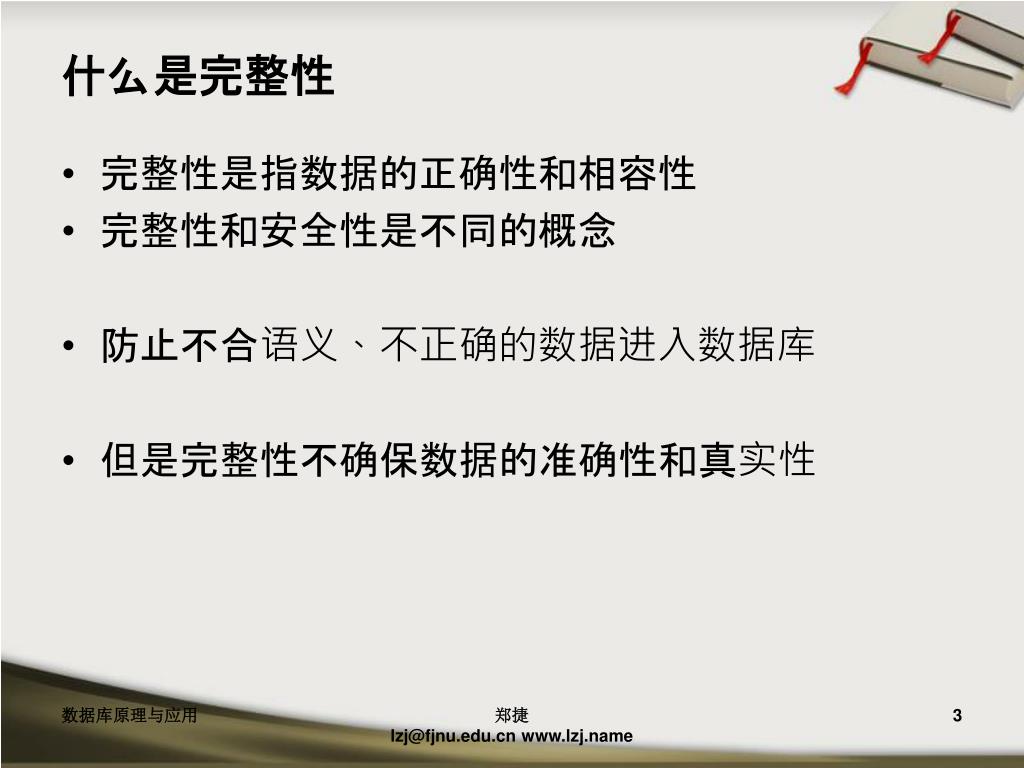 什么是完整性

• 完整性是指数据的正确性和相容性
• 完整性和安全性是不同的概念

• 防止不合语义、不正确的数据进入数据库

• 但是完整性不确保数据的准确性和真实性

数据库原理与应用

郑捷
lzj@fjnu.edu.cn www.lzj.name

3